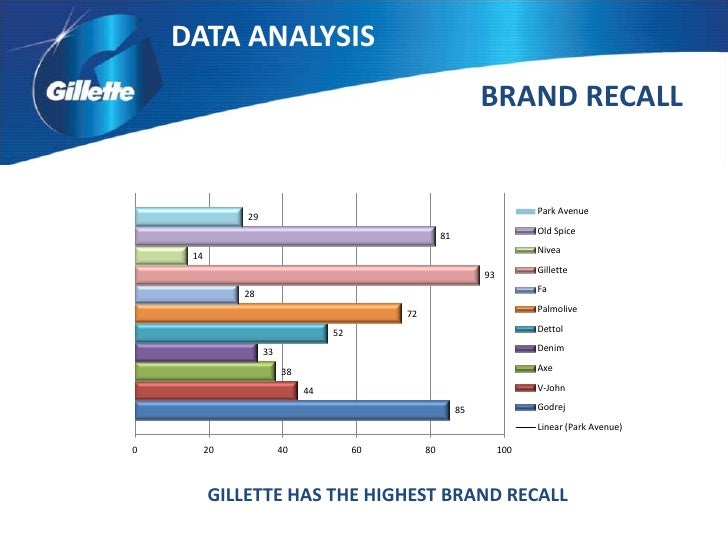 Gillette

DATA ANALYSIS

BRAND RECALL

29
81
14
93
28
72
52
33
38
44
85

0 20 40 60 80 100

Park Avenue
Old Spice
Nivea
Gillette
Fa
Palmolive
Dettol
Denim
Axe
V-John
Godrej
Linear (Park Avenue)

GILLETTE HAS THE HIGHEST BRAND RECALL